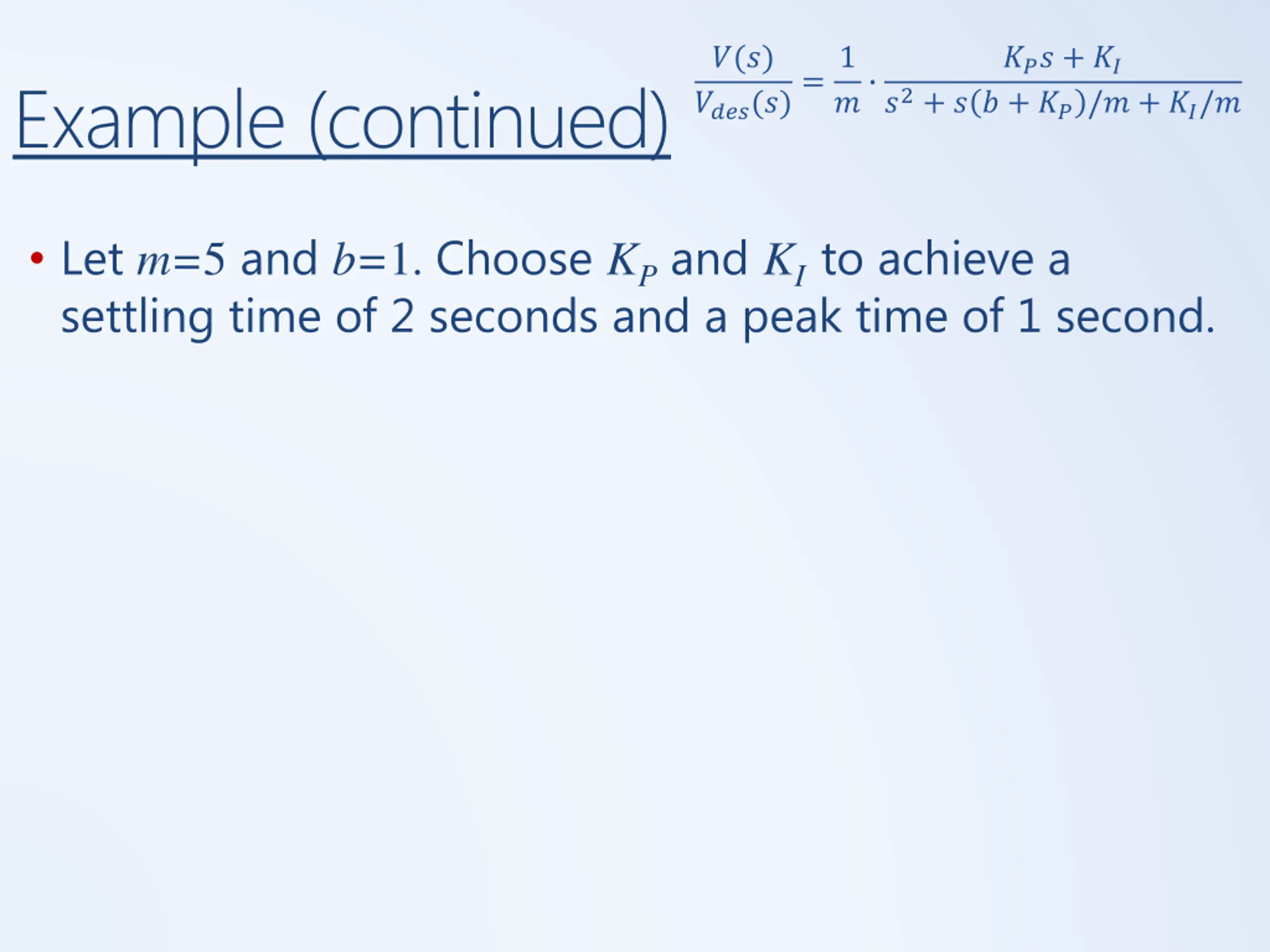 Example (continued)

$\frac{V(s)}{V_{des}(s)} = \frac{1}{m} \cdot \frac{K_P s + K_I}{s^2 + s(b + K_P)/m + K_I/m}$

• Let $m$=5 and $b$=1. Choose $K_P$ and $K_I$ to achieve a settling time of 2 seconds and a peak time of 1 second.